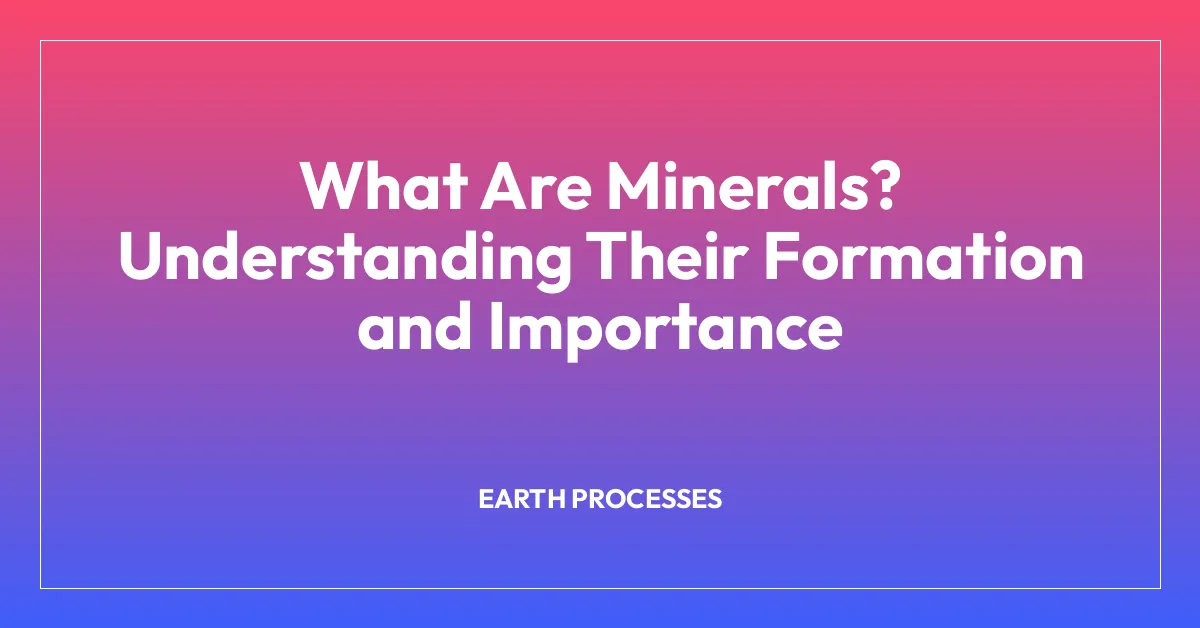 What Are Minerals? Understanding Their Formation and Importance

EARTH PROCESSES